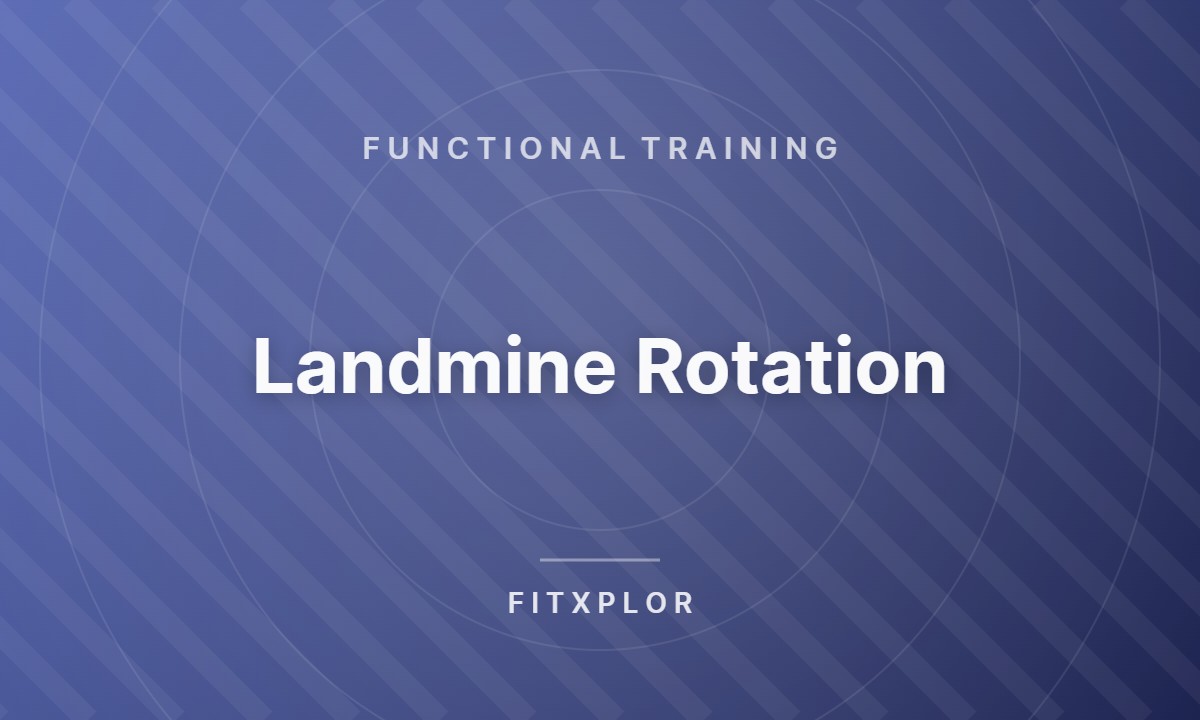 FUNCTIONAL TRAINING

Landmine Rotation

FITXPLOR